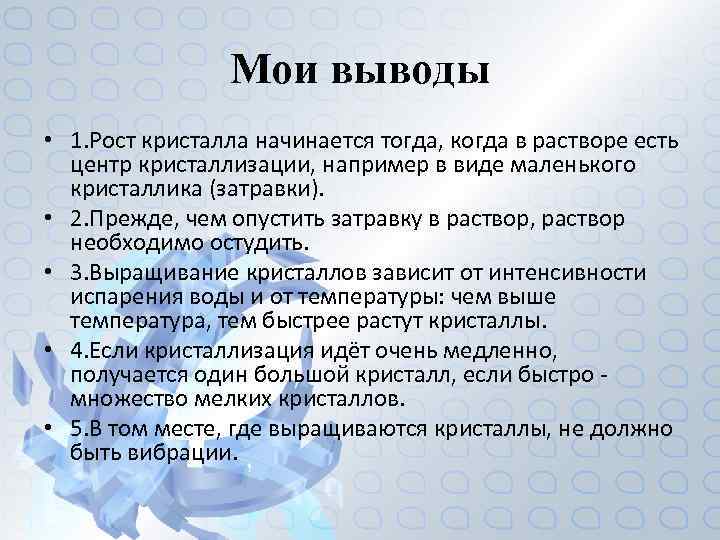 Мои выводы

• 1.Рост кристалла начинается тогда, когда в растворе есть центр кристаллизации, например в виде маленького кристаллика (затравки).
• 2.Прежде, чем опустить затравку в раствор, раствор необходимо остудить.
• 3.Выращивание кристаллов зависит от интенсивности испарения воды и от температуры: чем выше температура, тем быстрее растут кристаллы.
• 4.Если кристаллизация идёт очень медленно, получается один большой кристалл, если быстро - множество мелких кристаллов.
• 5.В том месте, где выращиваются кристаллы, не должно быть вибрации.